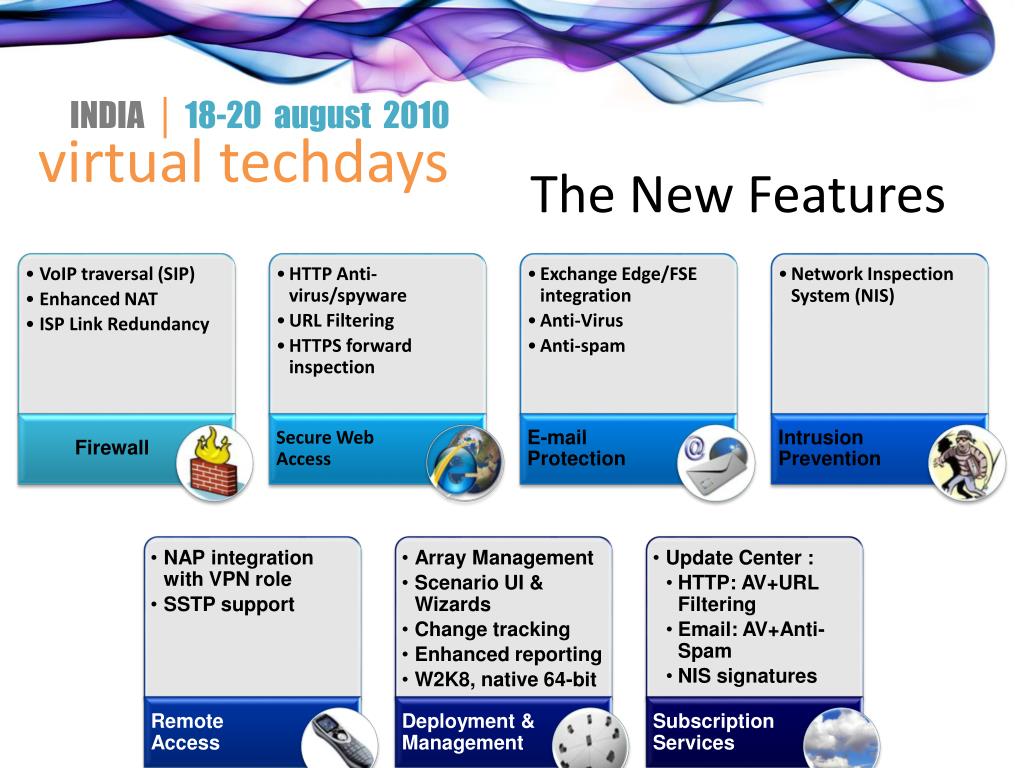 INDIA | 18-20 august 2010
virtual techdays

The New Features

• VoIP traversal (SIP)
• Enhanced NAT
• ISP Link Redundancy

Firewall

• HTTP Anti-virus/spyware
• URL Filtering
• HTTPS forward inspection

Secure Web Access

• Exchange Edge/FSE integration
• Anti-Virus
• Anti-spam

E-mail Protection

• Network Inspection System (NIS)

Intrusion Prevention

• NAP integration with VPN role
• SSTP support

Remote Access

• Array Management
• Scenario UI & Wizards
• Change tracking
• Enhanced reporting
• W2K8, native 64-bit

Deployment & Management

• Update Center :
• HTTP: AV+URL Filtering
• Email: AV+Anti-Spam
• NIS signatures

Subscription Services